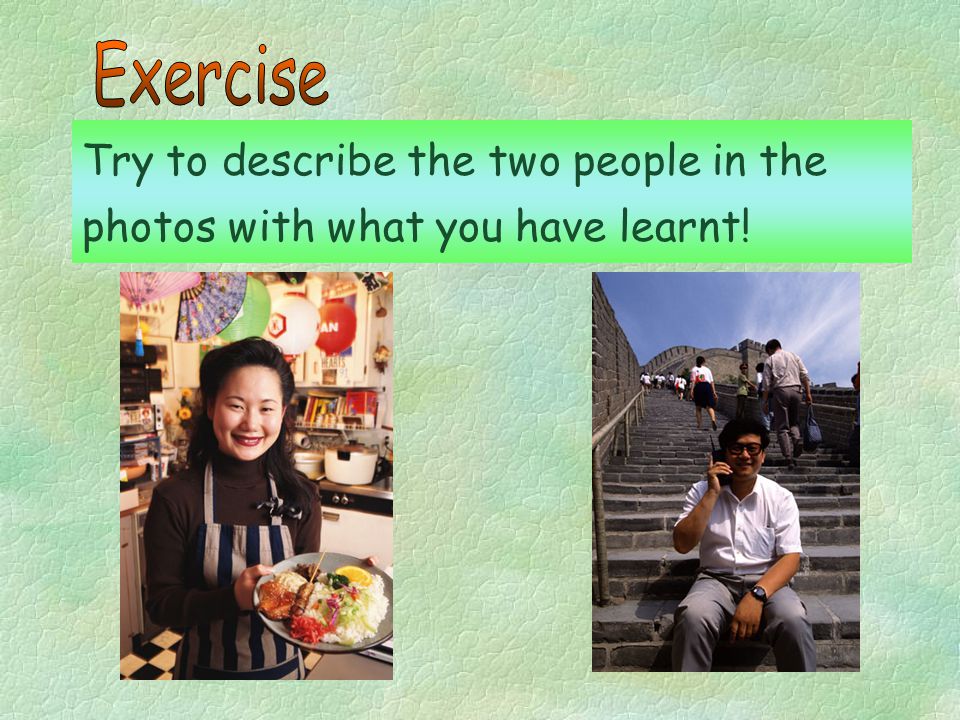 Exercise

Try to describe the two people in the photos with what you have learnt!

AN